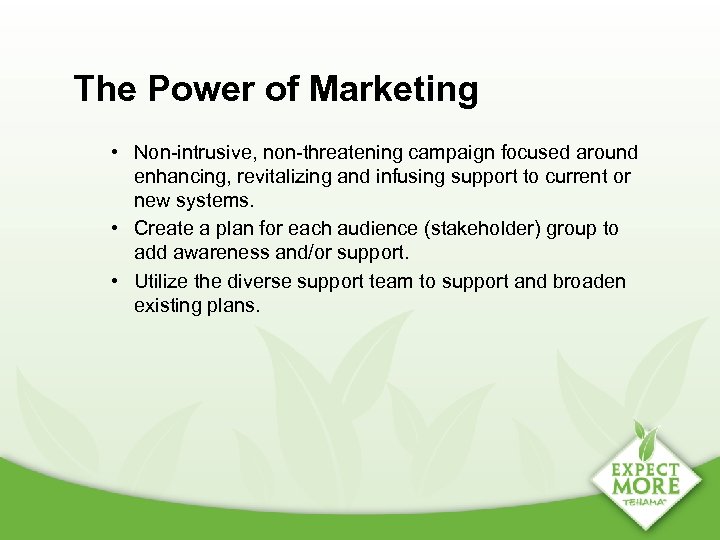 The Power of Marketing

• Non-intrusive, non-threatening campaign focused around enhancing, revitalizing and infusing support to current or new systems.

• Create a plan for each audience (stakeholder) group to add awareness and/or support.

• Utilize the diverse support team to support and broaden existing plans.

EXPECT MORE TEHAMA